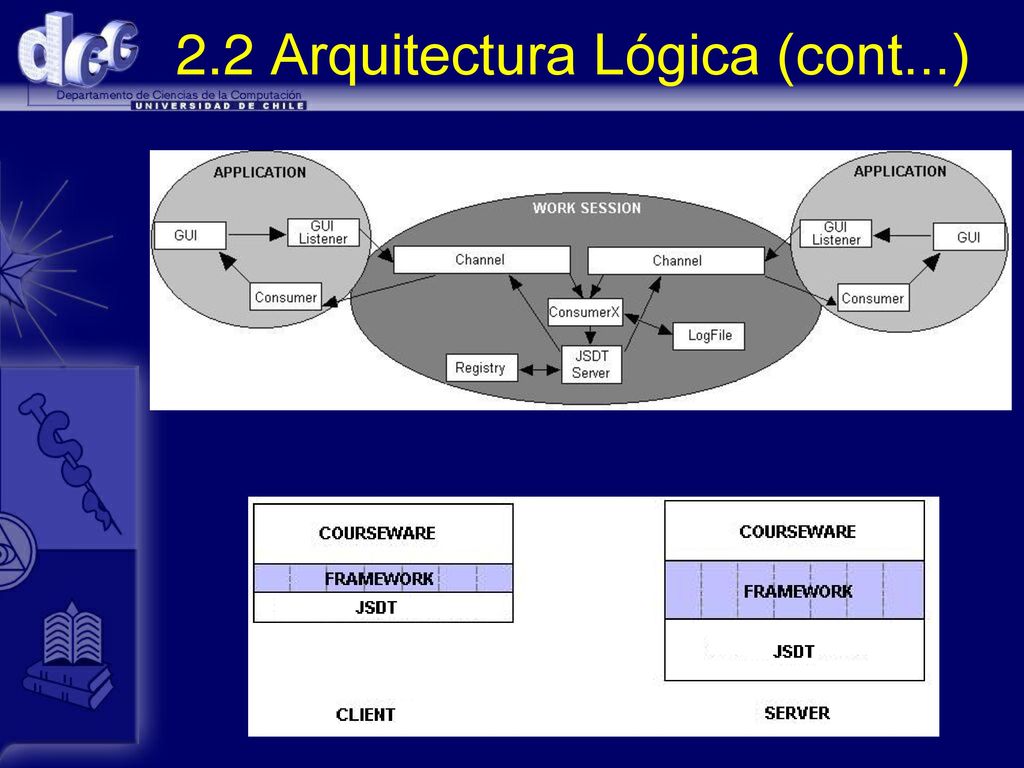 dcc

Departamento de Ciencias de la Computación
UNIVERSIDAD DE CHILE

2.2 Arquitectura Lógica (cont...)

APPLICATION
GUI
GUI Listener
Consumer

WORK SESSION
Channel
Channel
ConsumerX
LogFile
Registry
JSDT Server

APPLICATION
GUI Listener
GUI
Consumer

COURSEWARE
FRAMEWORK
JSDT
CLIENT

COURSEWARE
FRAMEWORK
JSDT
SERVER